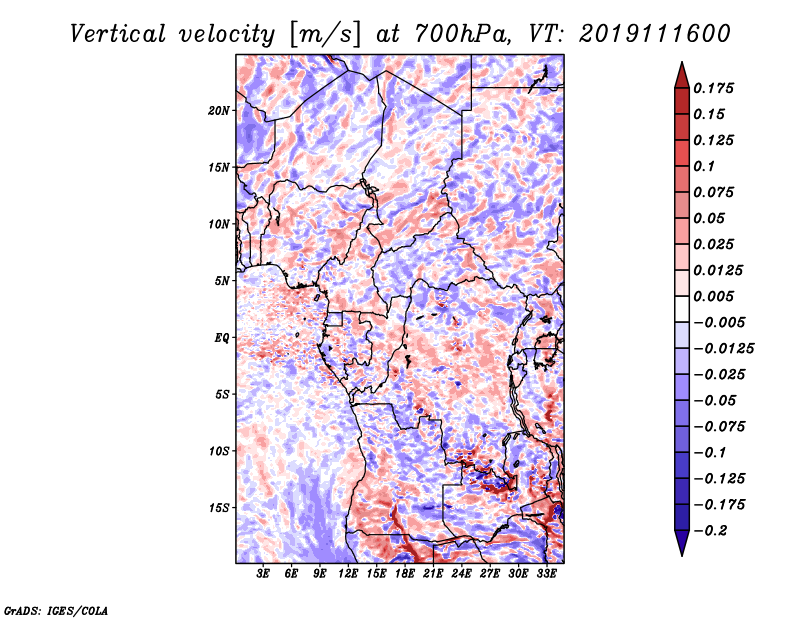 Vertical velocity [m/s] at 700hPa, VT: 2019111600

20N
15N
10N
5N
EQ
5S
10S
15S

3E 6E 9E 12E 15E 18E 21E 24E 27E 30E 33E

0.175
0.15
0.125
0.1
0.075
0.05
0.025
0.0125
0.005
−0.005
−0.0125
−0.025
−0.05
−0.075
−0.1
−0.125
−0.175
−0.2

GrADS: IGES/COLA